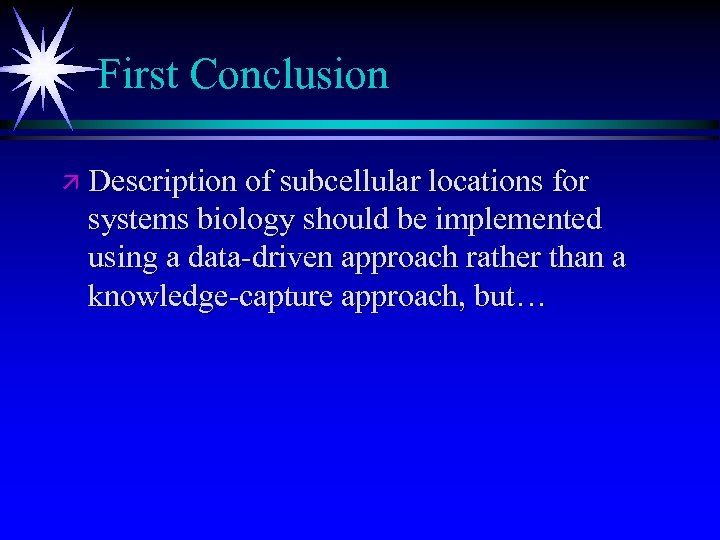 First Conclusion

Description of subcellular locations for systems biology should be implemented using a data-driven approach rather than a knowledge-capture approach, but…